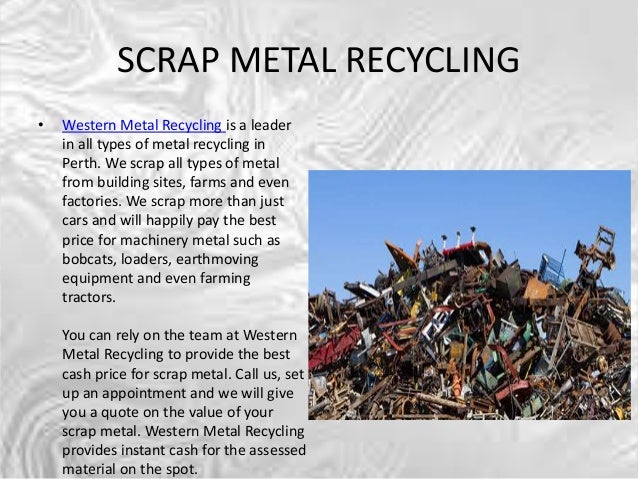 SCRAP METAL RECYCLING

• Western Metal Recycling is a leader in all types of metal recycling in Perth. We scrap all types of metal from building sites, farms and even factories. We scrap more than just cars and will happily pay the best price for machinery metal such as bobcats, loaders, earthmoving equipment and even farming tractors.

You can rely on the team at Western Metal Recycling to provide the best cash price for scrap metal. Call us, set up an appointment and we will give you a quote on the value of your scrap metal. Western Metal Recycling provides instant cash for the assessed material on the spot.